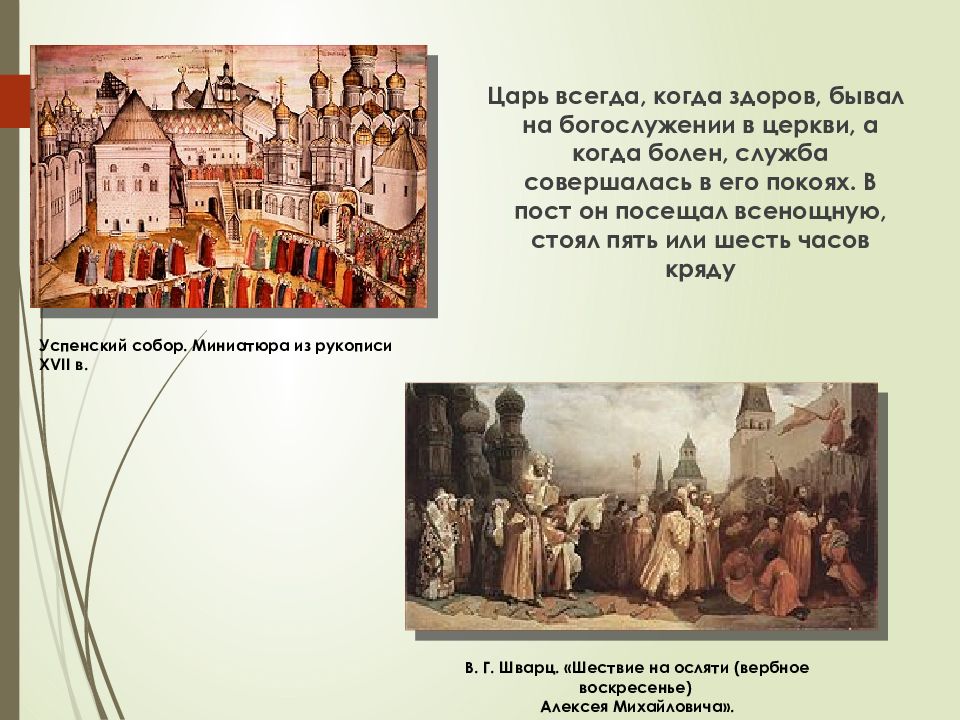 Царь всегда, когда здоров, бывал на богослужении в церкви, а когда болен, служба совершалась в его покоях. В пост он посещал всенощную, стоял пять или шесть часов кряду

Успенский собор. Миниатюра из рукописи XVII в.

В. Г. Шварц. «Шествие на осляти (вербное воскресенье) Алексея Михайловича».